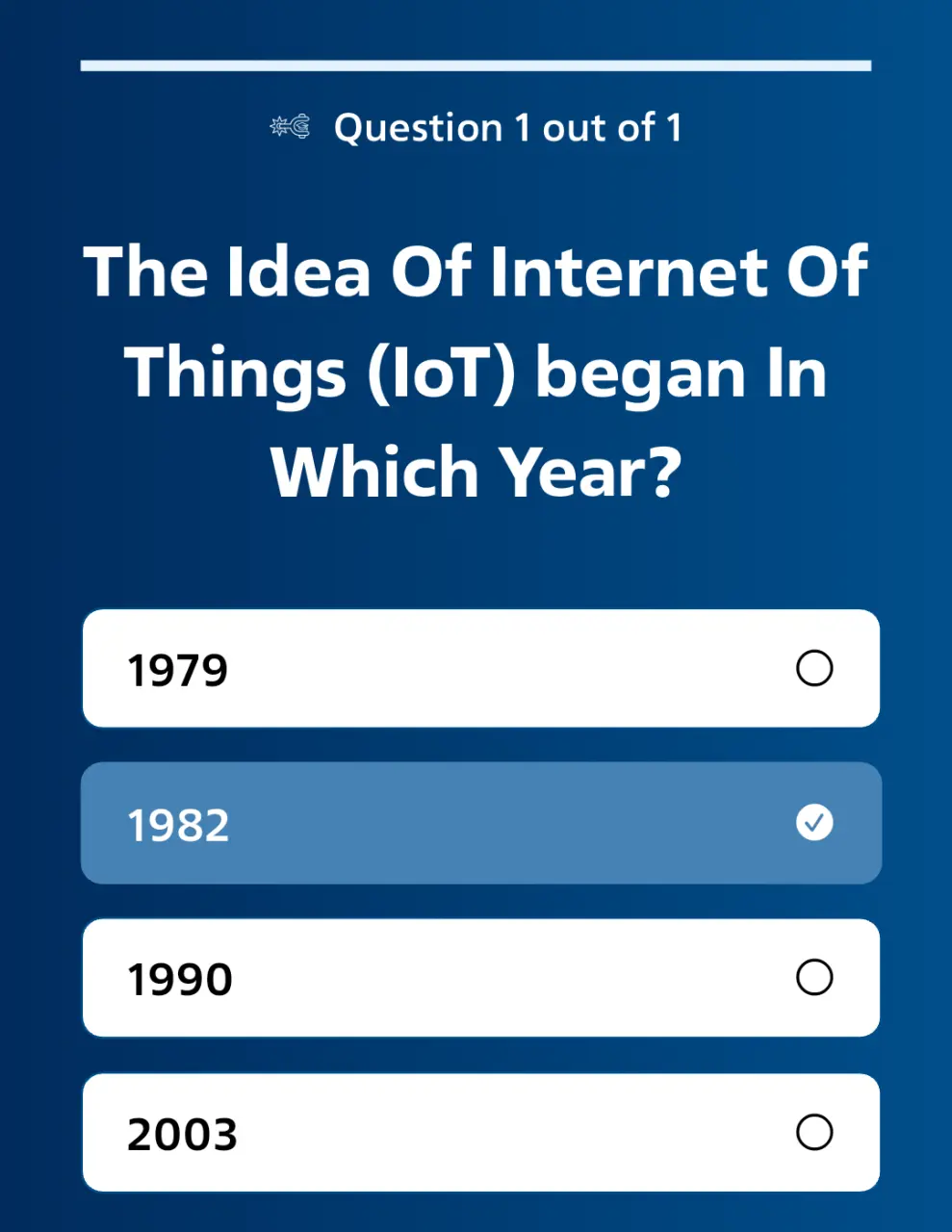 Question 1 out of 1

The Idea Of Internet Of Things (IoT) began In Which Year?

1979

1982

1990

2003